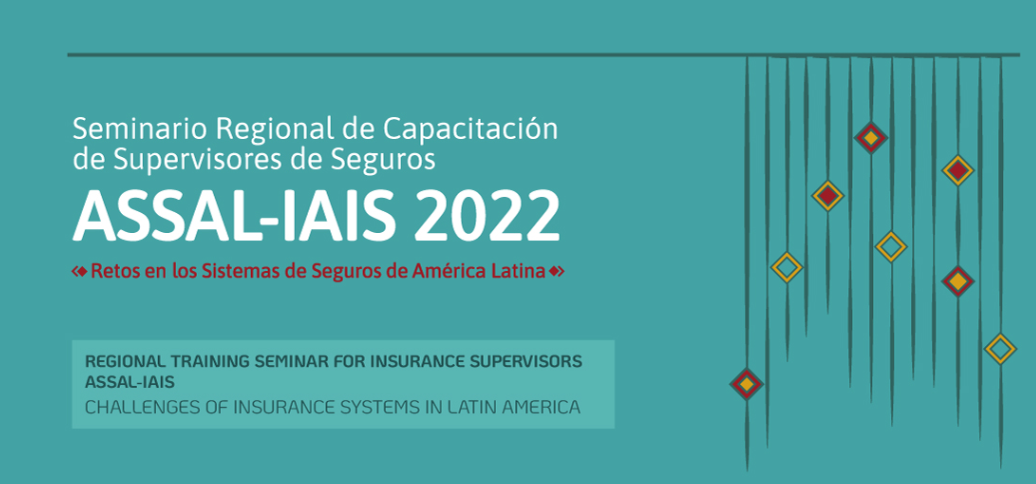 Seminario Regional de Capacitación de Supervisores de Seguros

ASSAL-IAIS 2022

Retos en los Sistemas de Seguros de América Latina

REGIONAL TRAINING SEMINAR FOR INSURANCE SUPERVISORS ASSAL-IAIS

CHALLENGES OF INSURANCE SYSTEMS IN LATIN AMERICA